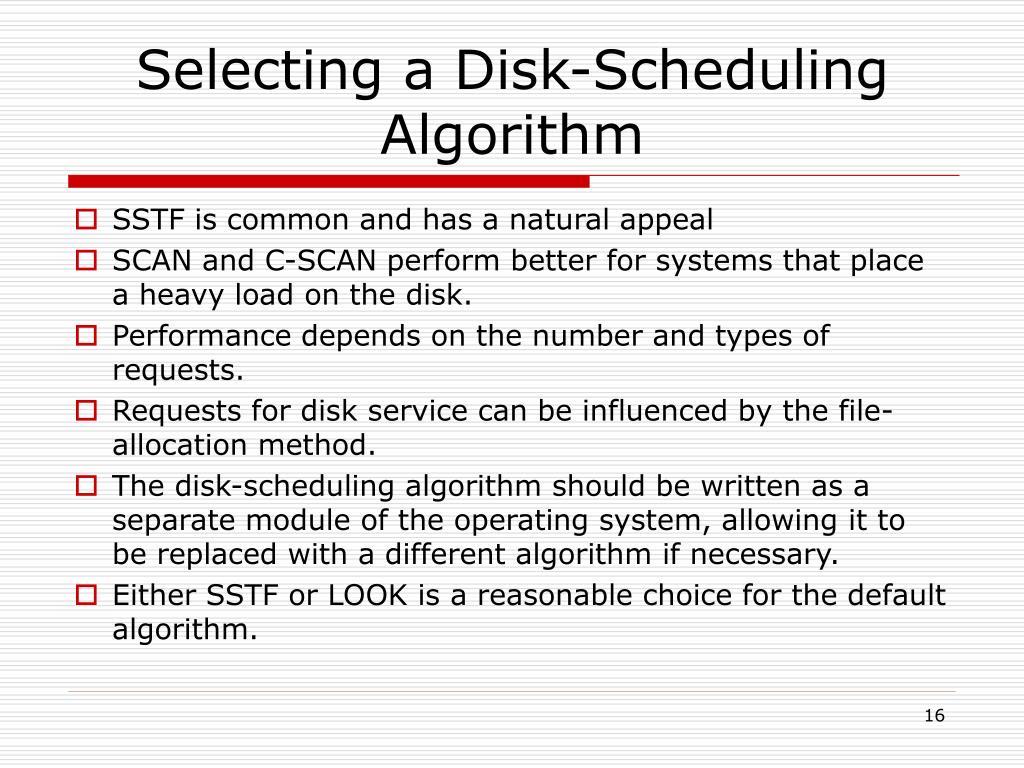 Selecting a Disk-Scheduling Algorithm

SSTF is common and has a natural appeal

SCAN and C-SCAN perform better for systems that place a heavy load on the disk.

Performance depends on the number and types of requests.

Requests for disk service can be influenced by the file-allocation method.

The disk-scheduling algorithm should be written as a separate module of the operating system, allowing it to be replaced with a different algorithm if necessary.

Either SSTF or LOOK is a reasonable choice for the default algorithm.

16